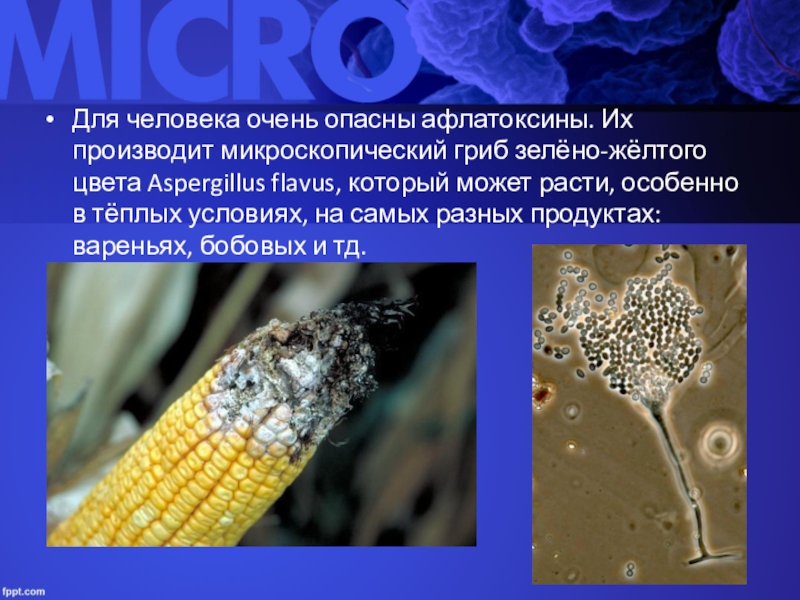 MICRO

• Для человека очень опасны афлатоксины. Их производит микроскопический гриб зелёно-жёлтого цвета Aspergillus flavus, который может расти, особенно в тёплых условиях, на самых разных продуктах: вареньях, бобовых и тд.

fppt.com